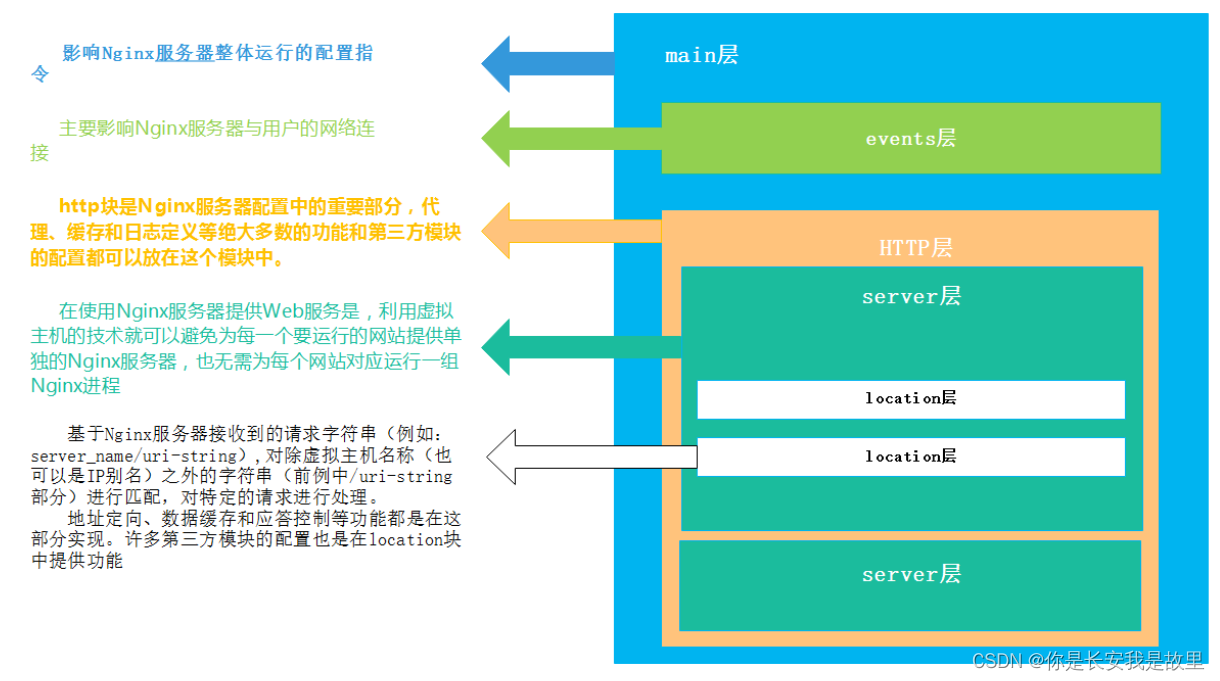 影响Nginx服务器整体运行的配置指令

主要影响Nginx服务器与用户的网络连接

http块是Nginx服务器配置中的重要部分，代理、缓存和日志定义等绝大多数的功能和第三方模块的配置都可以放在这个模块中。

在使用Nginx服务器提供Web服务是，利用虚拟主机的技术就可以避免为每一个要运行的网站提供单独的Nginx服务器，也无需为每个网站对应运行一组Nginx进程

基于Nginx服务器接收到的请求字符串（例如：server_name/uri-string），对除虚拟主机名称（也可以是IP别名）之外的字符串（前例中/uri-string部分）进行匹配，对特定的请求进行处理。

地址定向、数据缓存和应答控制等功能都是在这部分实现。许多第三方模块的配置也是在location块中提供功能

main层

events层

HTTP层

server层

location层

location层

server层

CSDN @你是长安我是故里